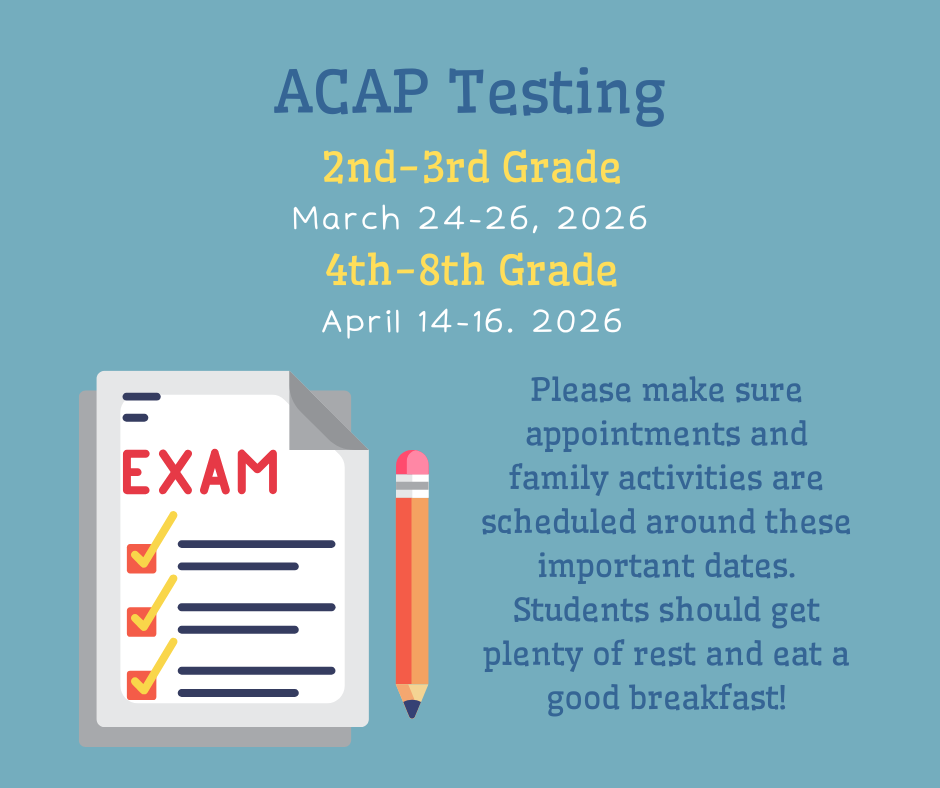 ACAP Testing

2nd-3rd Grade

March 24-26, 2026

4th-8th Grade

April 14-16. 2026

EXAM

Please make sure appointments and family activities are scheduled around these important dates. Students should get plenty of rest and eat a good breakfast!